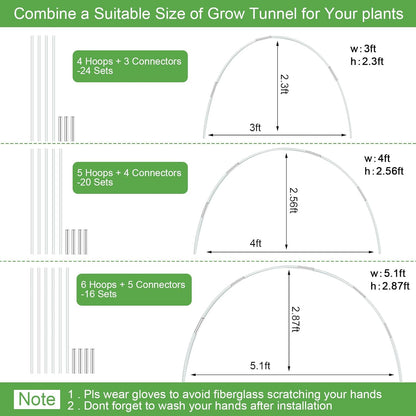 Combine a Suitable Size of Grow Tunnel for Your plants

4 Hoops + 3 Connectors -24 Sets

2.3ft

3ft

w: 3ft
h: 2.3ft

5 Hoops + 4 Connectors -20 Sets

2.56ft

4ft

w: 4ft
h: 2.56ft

6 Hoops + 5 Connectors -16 Sets

2.87ft

5.1ft

w: 5.1ft
h: 2.87ft

Note
1 . Pls wear gloves to avoid fiberglass scratching your hands
2 . Dont forget to wash your hands after installation